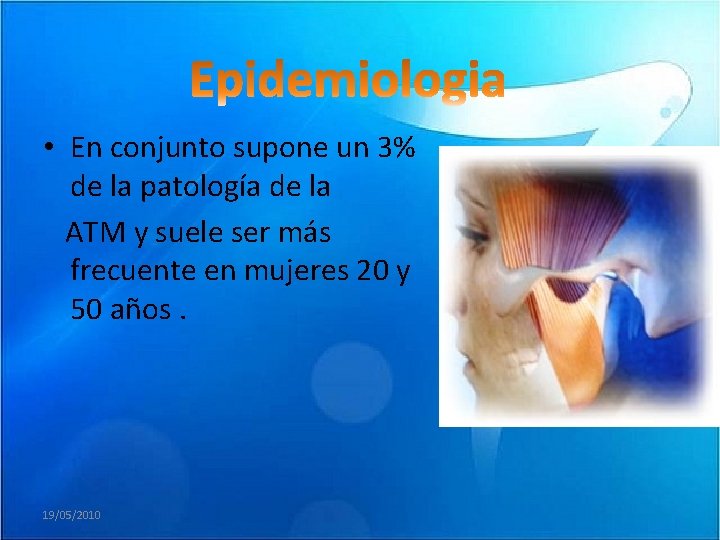 Epidemiologia

• En conjunto supone un 3% de la patología de la ATM y suele ser más frecuente en mujeres 20 y 50 años .

19/05/2010